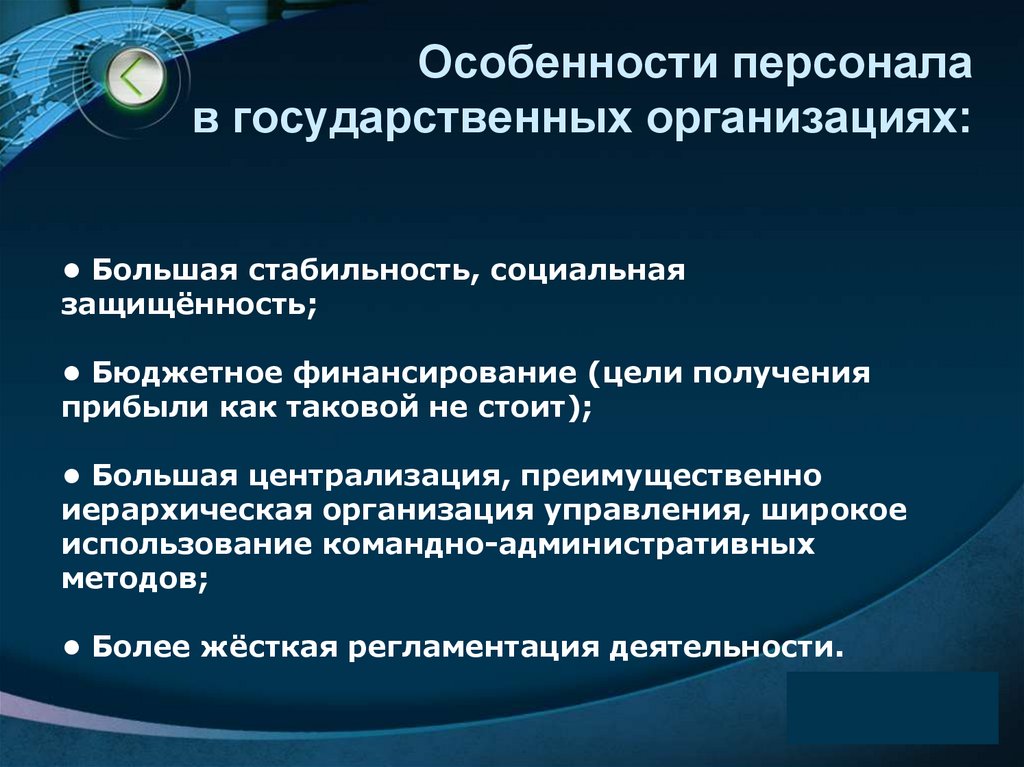 Особенности персонала в государственных организациях:

● Большая стабильность, социальная защищённость;

● Бюджетное финансирование (цели получения прибыли как таковой не стоит);

● Большая централизация, преимущественно иерархическая организация управления, широкое использование командно-административных методов;

● Более жёсткая регламентация деятельности.